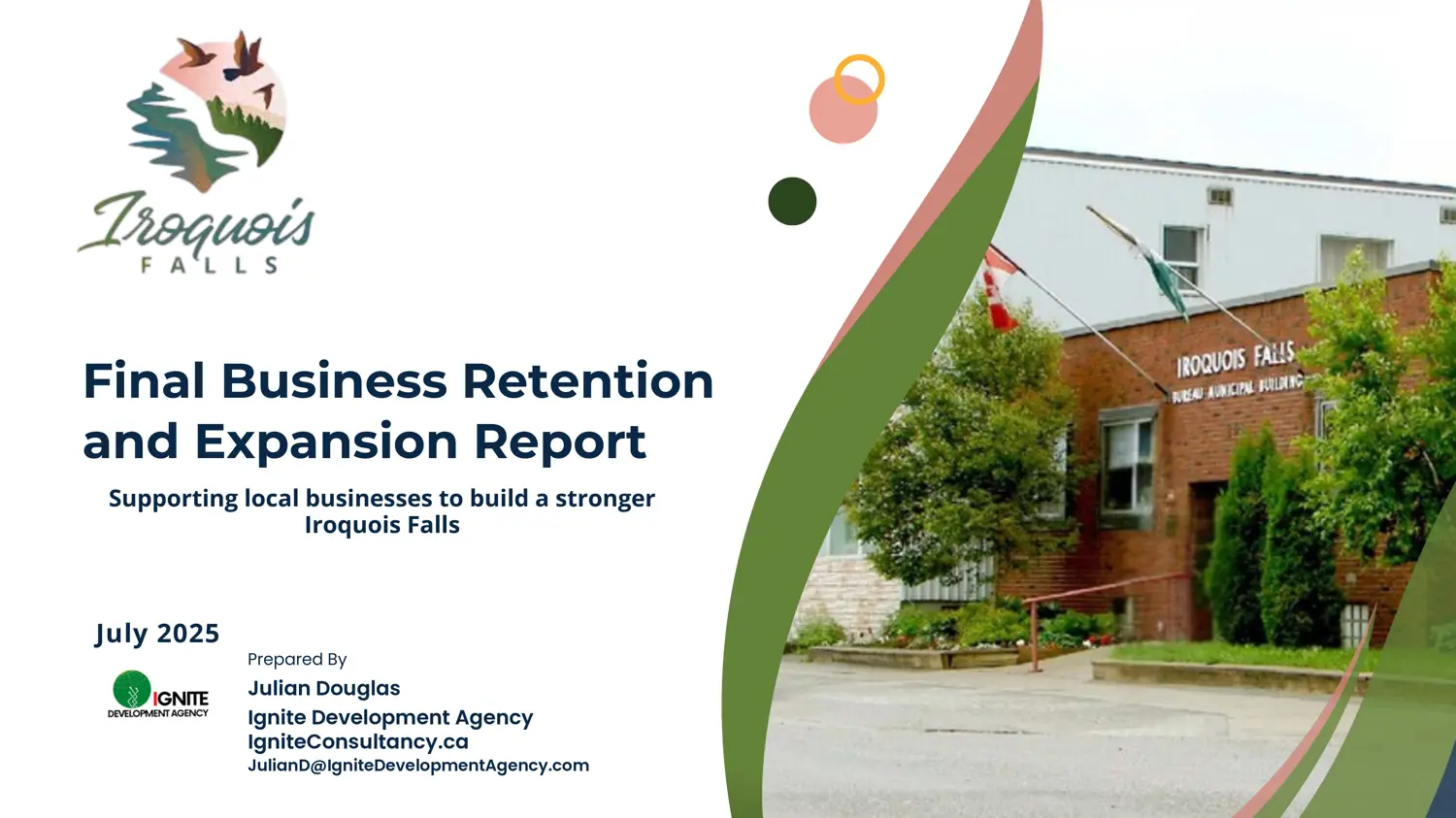 Iroquois
FALLS

Final Business Retention and Expansion Report

Supporting local businesses to build a stronger Iroquois Falls

July 2025

IGNITE
DEVELOPMENT AGENCY

Prepared By
Julian Douglas
Ignite Development Agency
IgniteConsultancy.ca
JulianD@IgniteDevelopmentAgency.com

IROQUOIS FALLS
BUREAU MUNICIPAL BUILDING